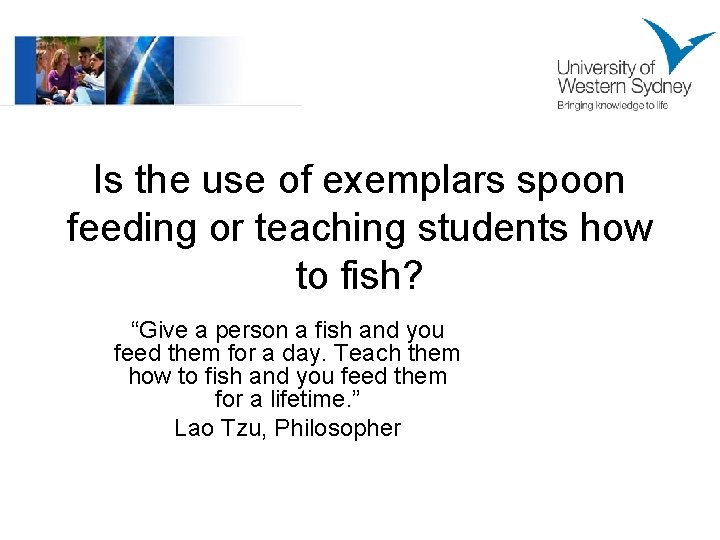 University of Western Sydney
Bringing knowledge to life

Is the use of exemplars spoon feeding or teaching students how to fish?

“Give a person a fish and you feed them for a day. Teach them how to fish and you feed them for a lifetime.”

Lao Tzu, Philosopher